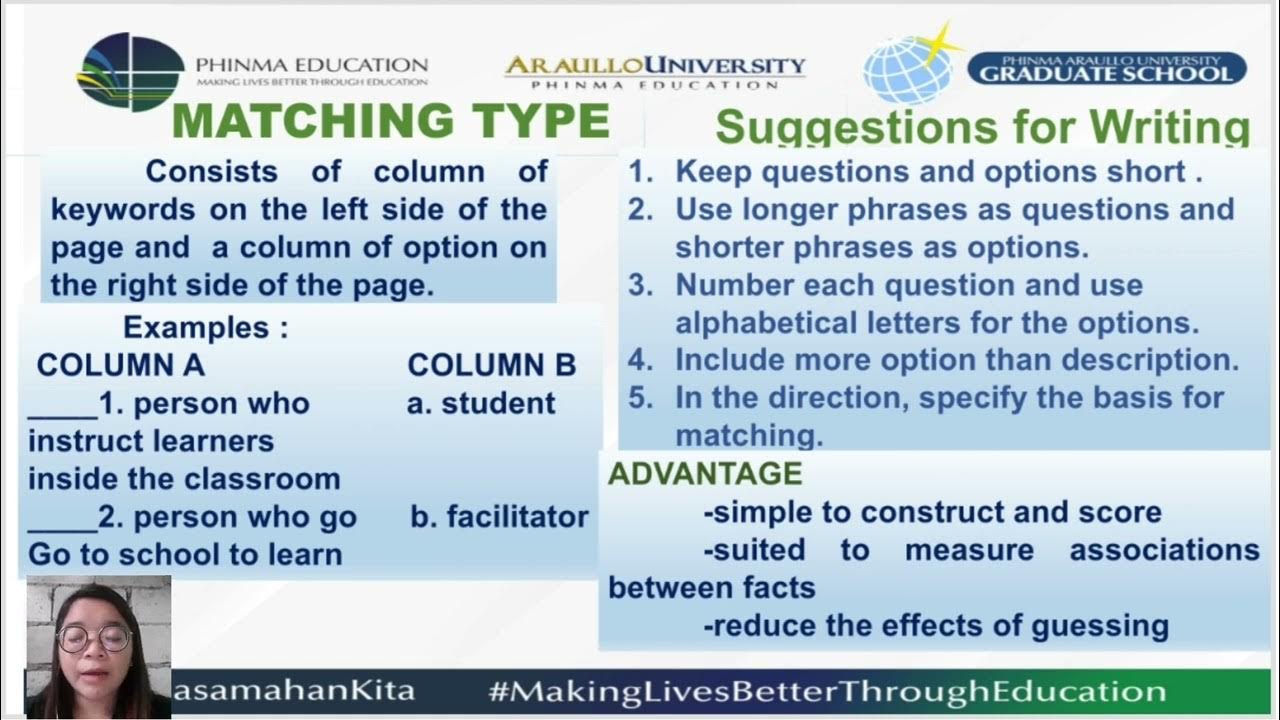 PHINMA EDUCATION
MAKING LIVES BETTER THROUGH EDUCATION

ARAULLO UNIVERSITY
PHINMA EDUCATION

PHINMA ARAULLO UNIVERSITY
GRADUATE SCHOOL

MATCHING TYPE

Consists of column of keywords on the left side of the page and a column of option on the right side of the page.

Examples :

COLUMN A
_____1. person who instruct learners inside the classroom
_____2. person who go Go to school to learn

COLUMN B
a. student
b. facilitator

Suggestions for Writing

1. Keep questions and options short .
2. Use longer phrases as questions and shorter phrases as options.
3. Number each question and use alphabetical letters for the options.
4. Include more option than description.
5. In the direction, specify the basis for matching.

ADVANTAGE
-simple to construct and score
-suited to measure associations between facts
-reduce the effects of guessing

asamahanKita #MakingLivesBetterThroughEducation